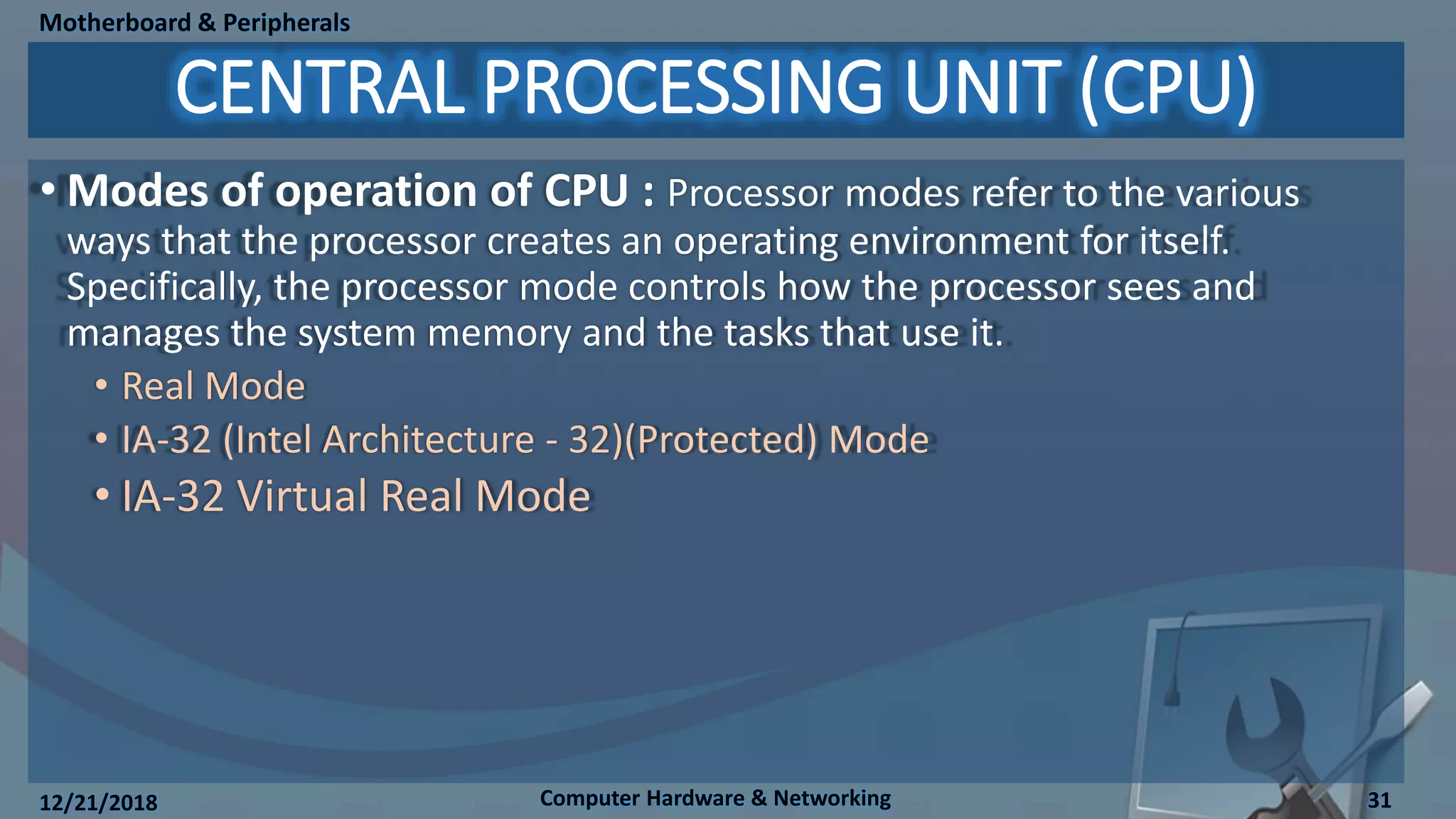 Motherboard & Peripherals

CENTRAL PROCESSING UNIT (CPU)

• Modes of operation of CPU : Processor modes refer to the various ways that the processor creates an operating environment for itself. Specifically, the processor mode controls how the processor sees and manages the system memory and the tasks that use it.

• Real Mode
• IA-32 (Intel Architecture - 32)(Protected) Mode
• IA-32 Virtual Real Mode

12/21/2018

Computer Hardware & Networking

31